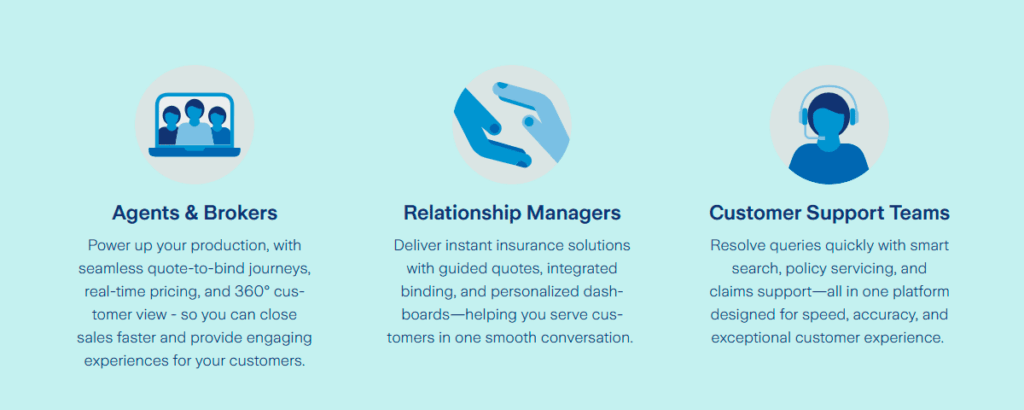 Agents & Brokers

Power up your production, with seamless quote-to-bind journeys, real-time pricing, and 360° customer view - so you can close sales faster and provide engaging experiences for your customers.

Relationship Managers

Deliver instant insurance solutions with guided quotes, integrated binding, and personalized dashboards—helping you serve customers in one smooth conversation.

Customer Support Teams

Resolve queries quickly with smart search, policy servicing, and claims support—all in one platform designed for speed, accuracy, and exceptional customer experience.